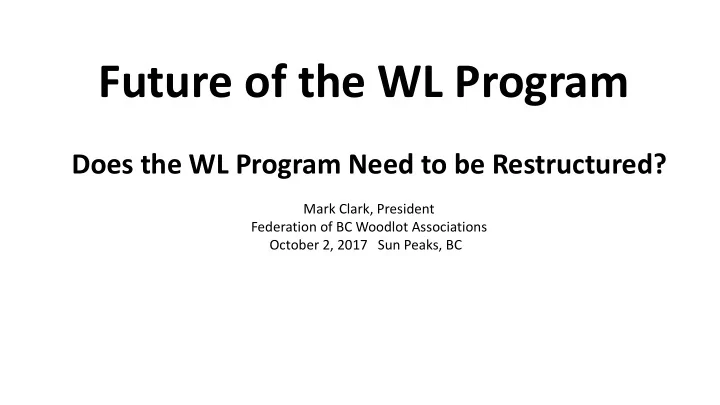 Future of the WL Program

Does the WL Program Need to be Restructured?

Mark Clark, President
Federation of BC Woodlot Associations
October 2, 2017 Sun Peaks, BC